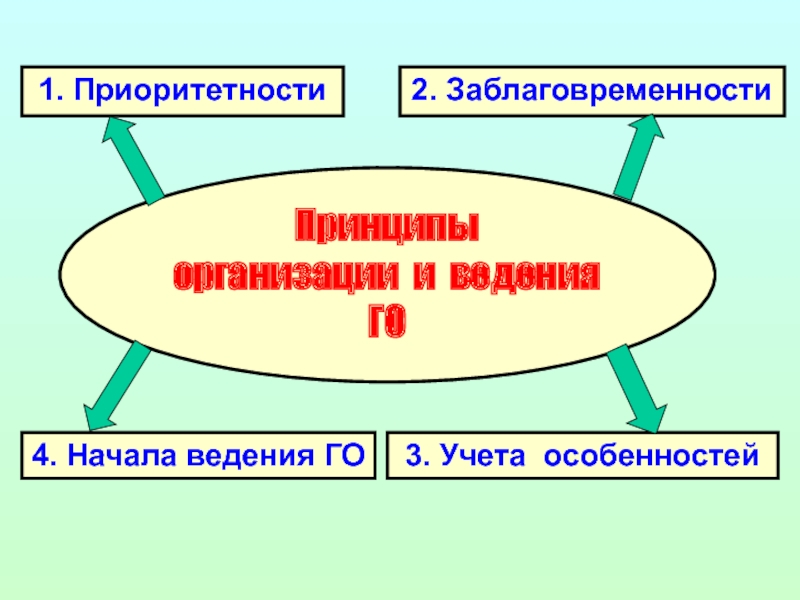 1. Приоритетности

2. Заблаговременности

Принципы организации и ведения ГО

4. Начала ведения ГО

3. Учета особенностей